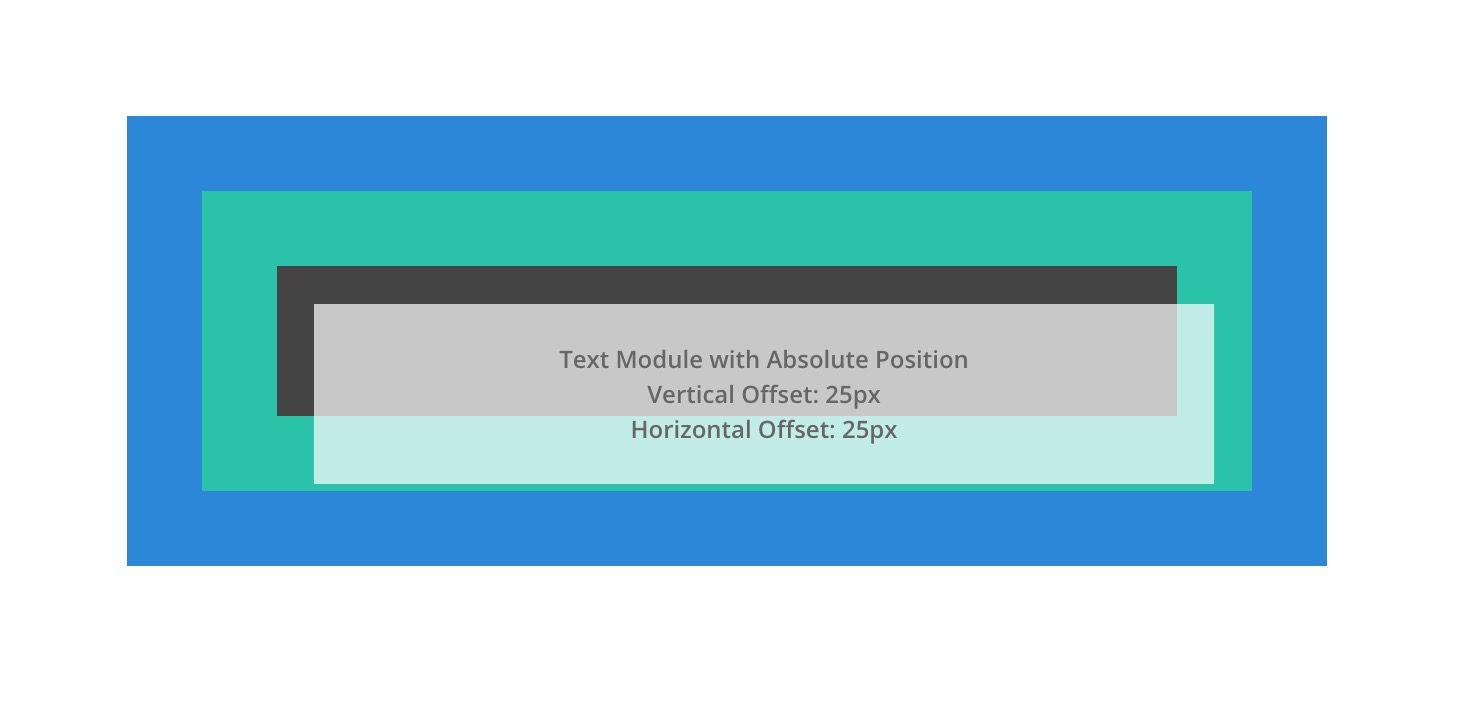 Text Module with Absolute Position
Vertical Offset: 25px
Horizontal Offset: 25px